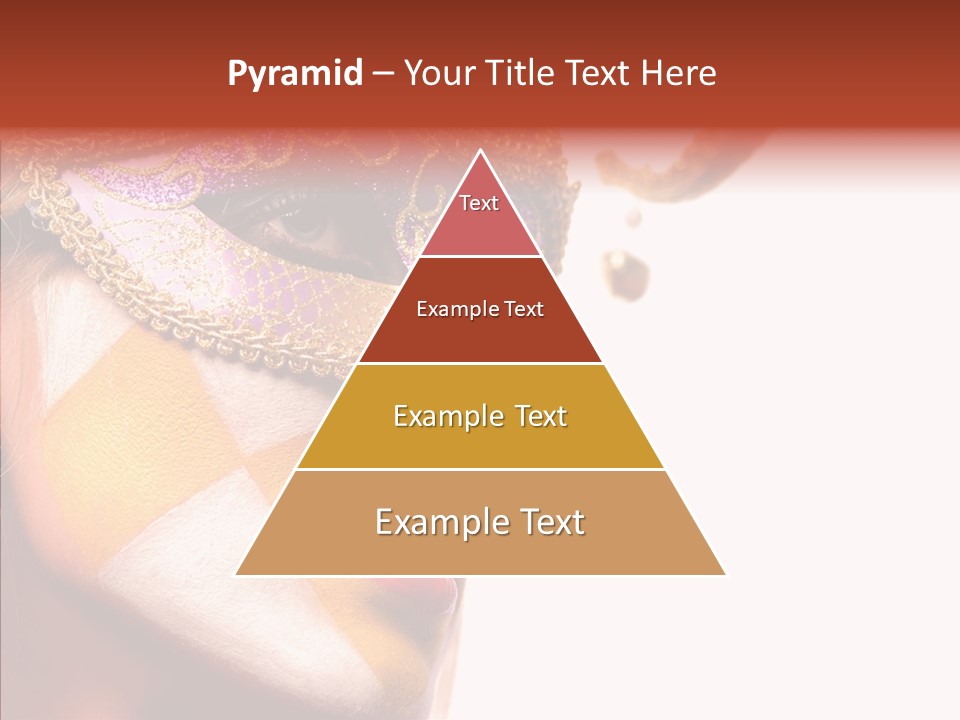 Pyramid – Your Title Text Here

Text

Example Text

Example Text

Example Text